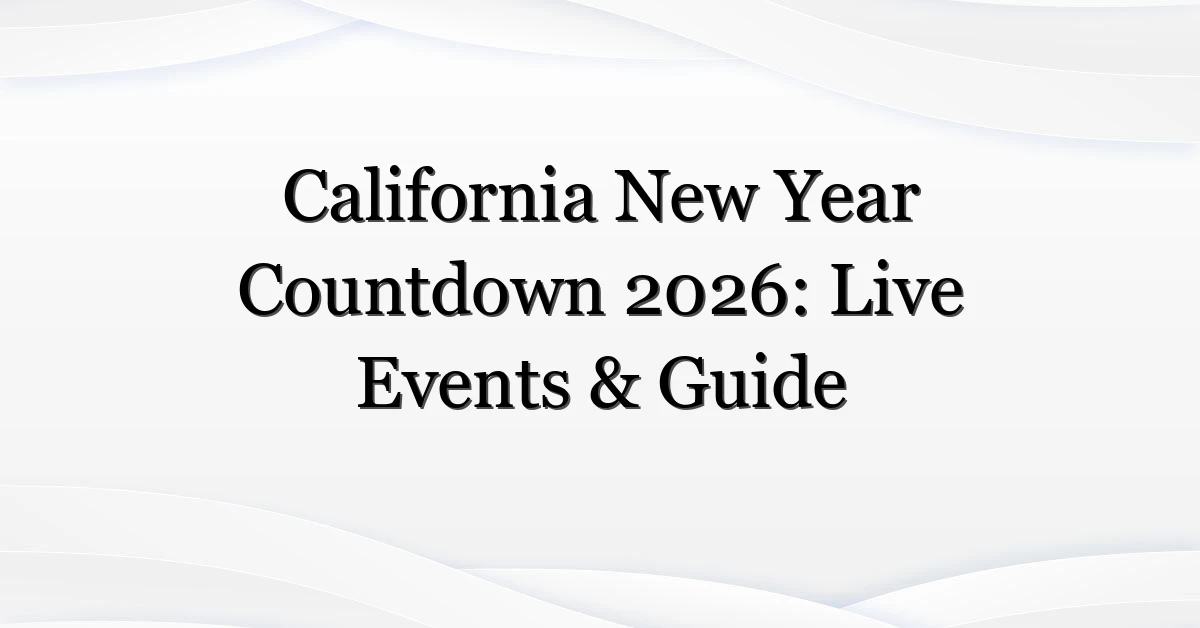 California New Year Countdown 2026: Live Events & Guide